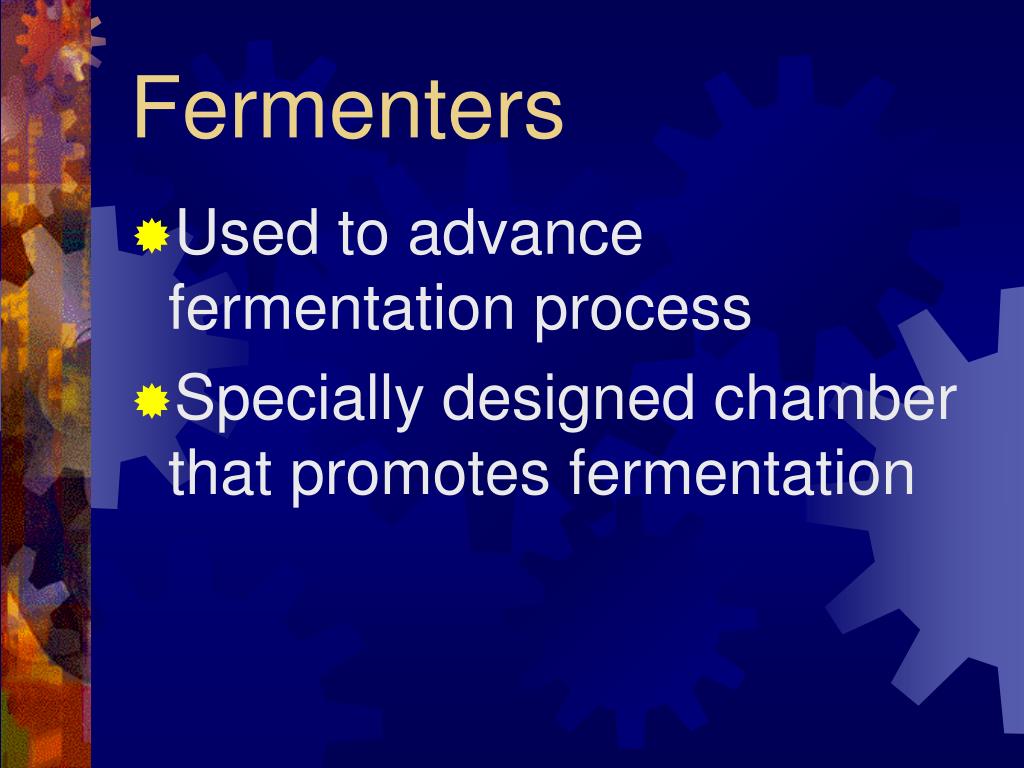 Fermenters

Used to advance fermentation process

Specially designed chamber that promotes fermentation